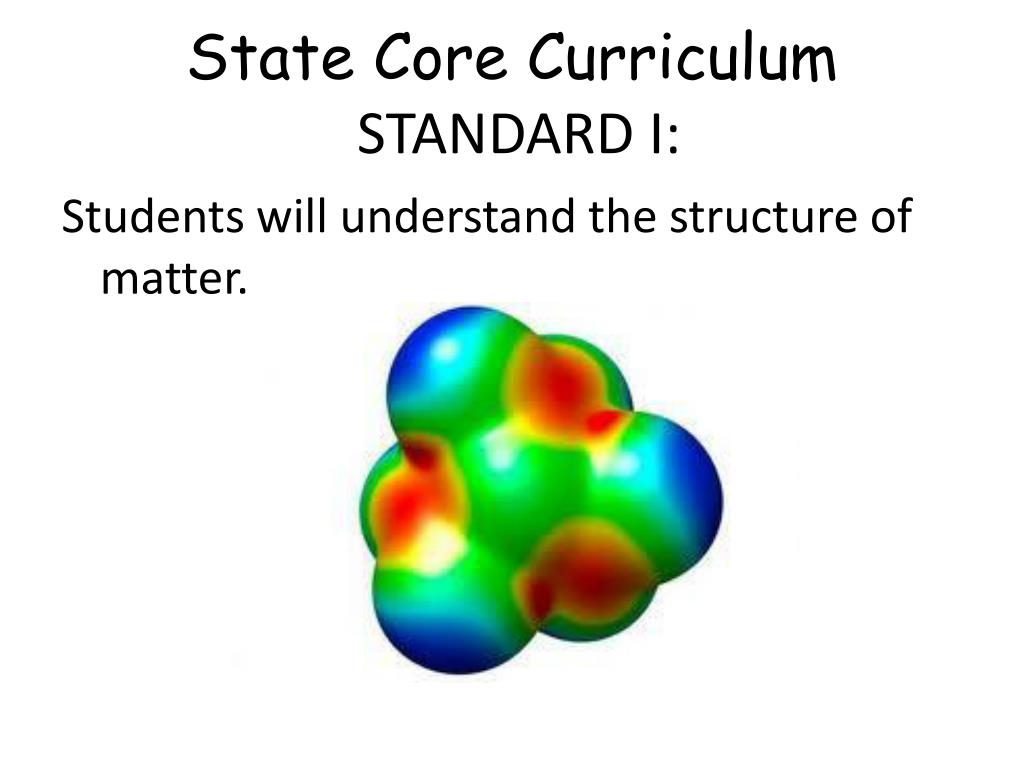 State Core Curriculum
STANDARD I:

Students will understand the structure of matter.